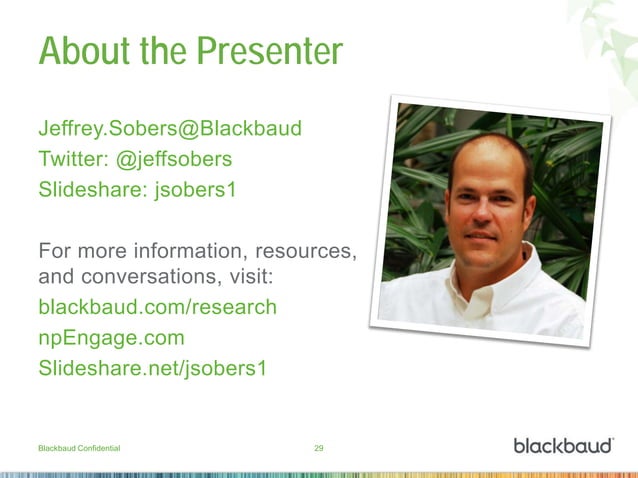 About the Presenter

Jeffrey.Sobers@Blackbaud
Twitter: @jeffsobers
Slideshare: jsobers1

For more information, resources, and conversations, visit:
blackbaud.com/research
npEngage.com
Slideshare.net/jsobers1

Blackbaud Confidential

29

blackbaud